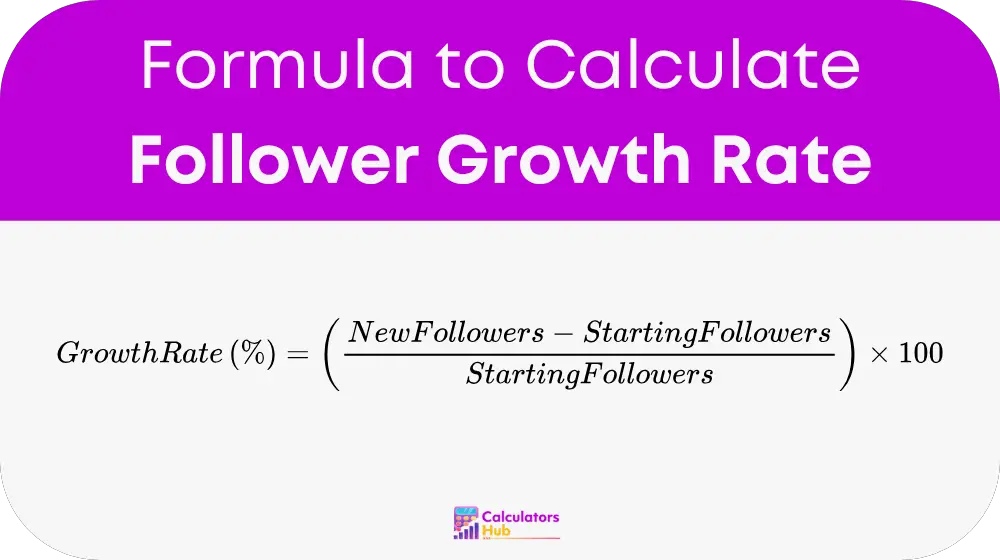 Formula to Calculate
Follower Growth Rate

$GrowthRate\,(\%) = \left(\frac{NewFollowers - StartingFollowers}{StartingFollowers}\right) \times 100$

Calculators Hub